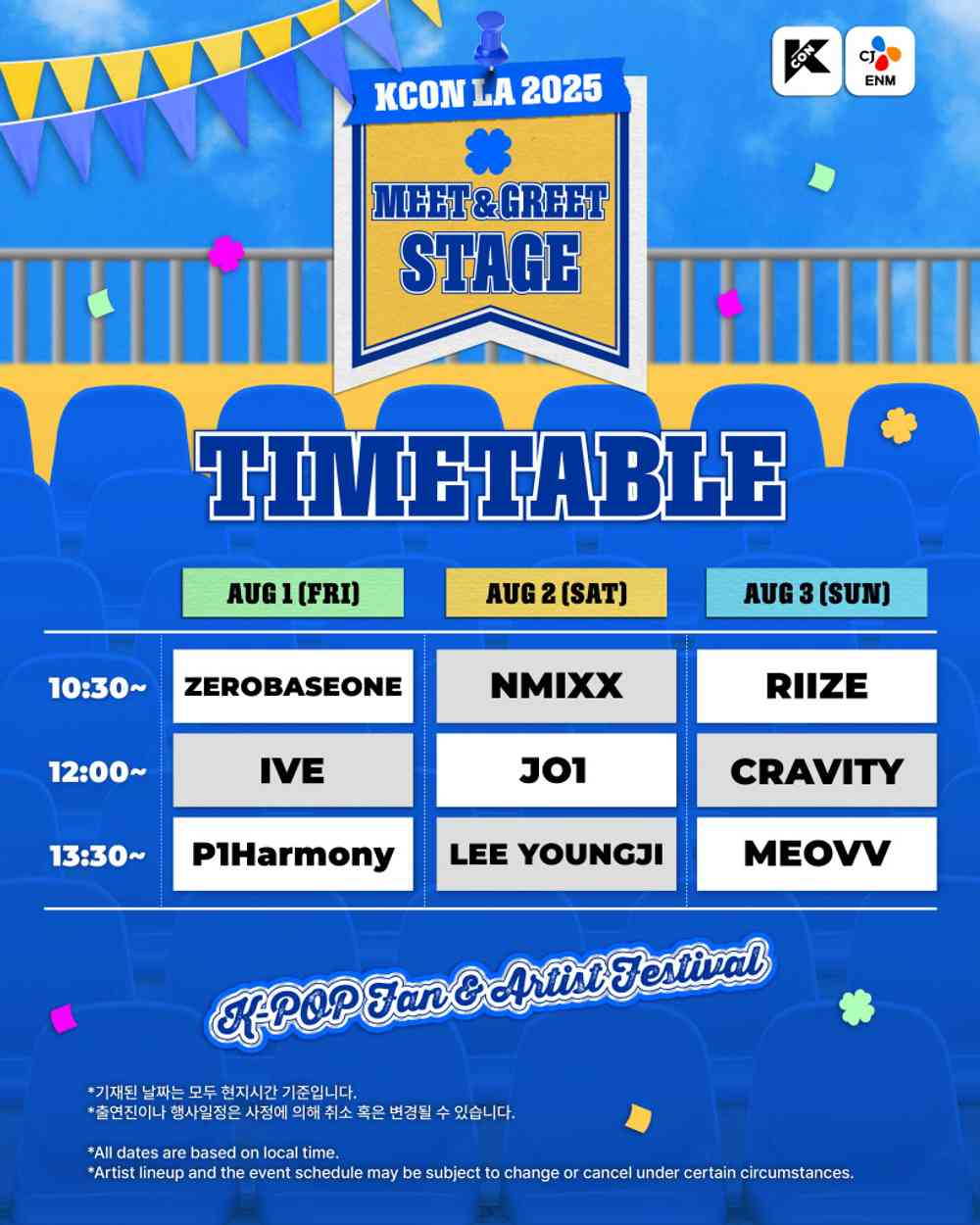 KCON

CJ ENM

KCON LA 2025

MEET & GREET STAGE

TIMETABLE

| | AUG 1 (FRI) | AUG 2 (SAT) | AUG 3 (SUN) |
|---|---|---|---|
| 10:30~ | ZEROBASEONE | NMIXX | RIIZE |
| 12:00~ | IVE | JO1 | CRAVITY |
| 13:30~ | P1Harmony | LEE YOUNGJI | MEOVV |

K-POP Fan & Artist Festival

*기재된 날짜는 모두 현지시간 기준입니다.
*출연진이나 행사일정은 사정에 의해 취소 혹은 변경될 수 있습니다.

*All dates are based on local time.
*Artist lineup and the event schedule may be subject to change or cancel under certain circumstances.